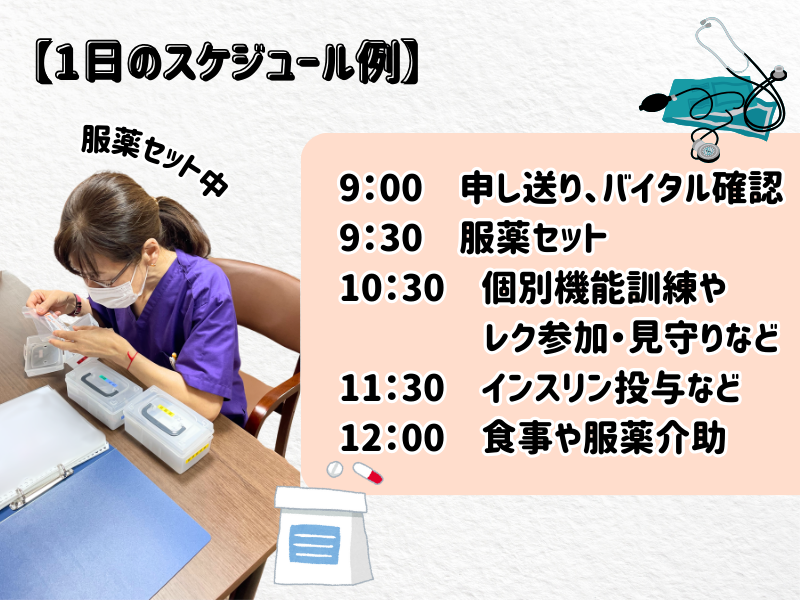 【1日のスケジュール例】

服薬セット中

9:00　申し送り、バイタル確認
9:30　服薬セット
10:30　個別機能訓練や
レク参加・見守りなど
11:30　インスリン投与など
12:00　食事や服薬介助